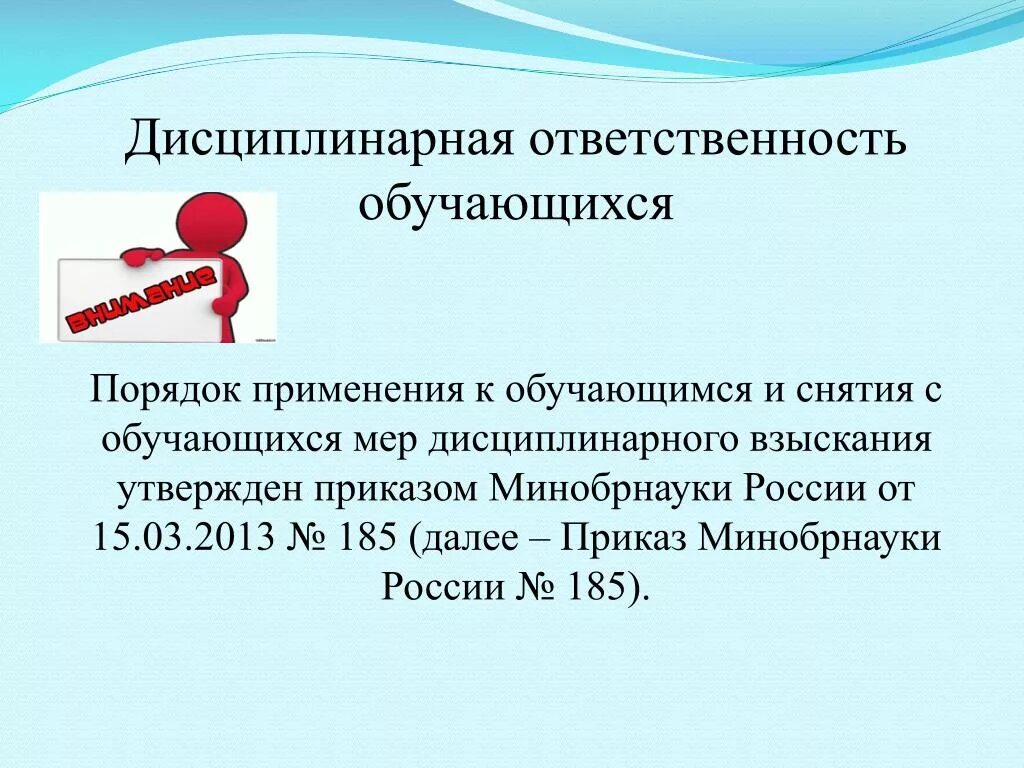 Дисциплинарная ответственность обучающихся

ВНИМАНИЕ

Порядок применения к обучающимся и снятия с обучающихся мер дисциплинарного взыскания утвержден приказом Минобрнауки России от 15.03.2013 № 185 (далее – Приказ Минобрнауки России № 185).